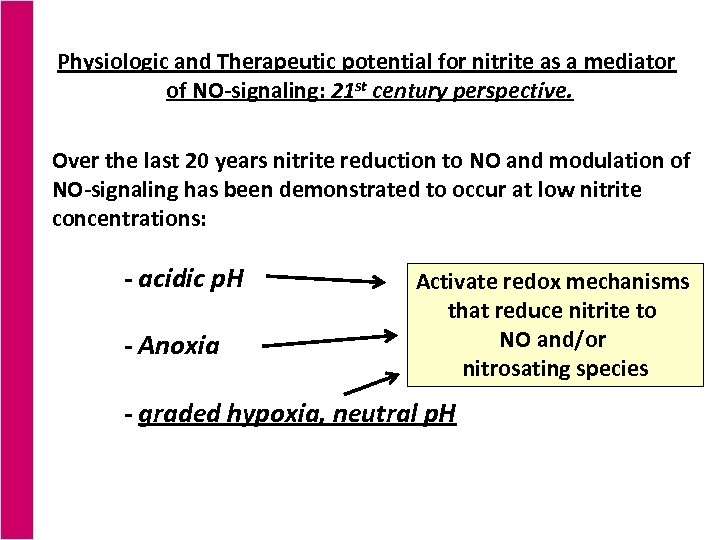 Physiologic and Therapeutic potential for nitrite as a mediator of NO-signaling: 21$^{st}$ century perspective.

Over the last 20 years nitrite reduction to NO and modulation of NO-signaling has been demonstrated to occur at low nitrite concentrations:

- acidic pH

- Anoxia

- graded hypoxia, neutral pH

Activate redox mechanisms that reduce nitrite to NO and/or nitrosating species